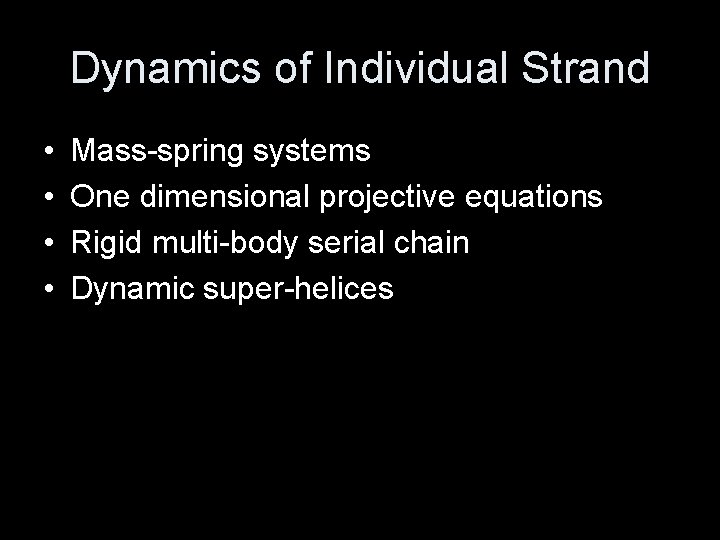 Dynamics of Individual Strand

• Mass-spring systems
• One dimensional projective equations
• Rigid multi-body serial chain
• Dynamic super-helices